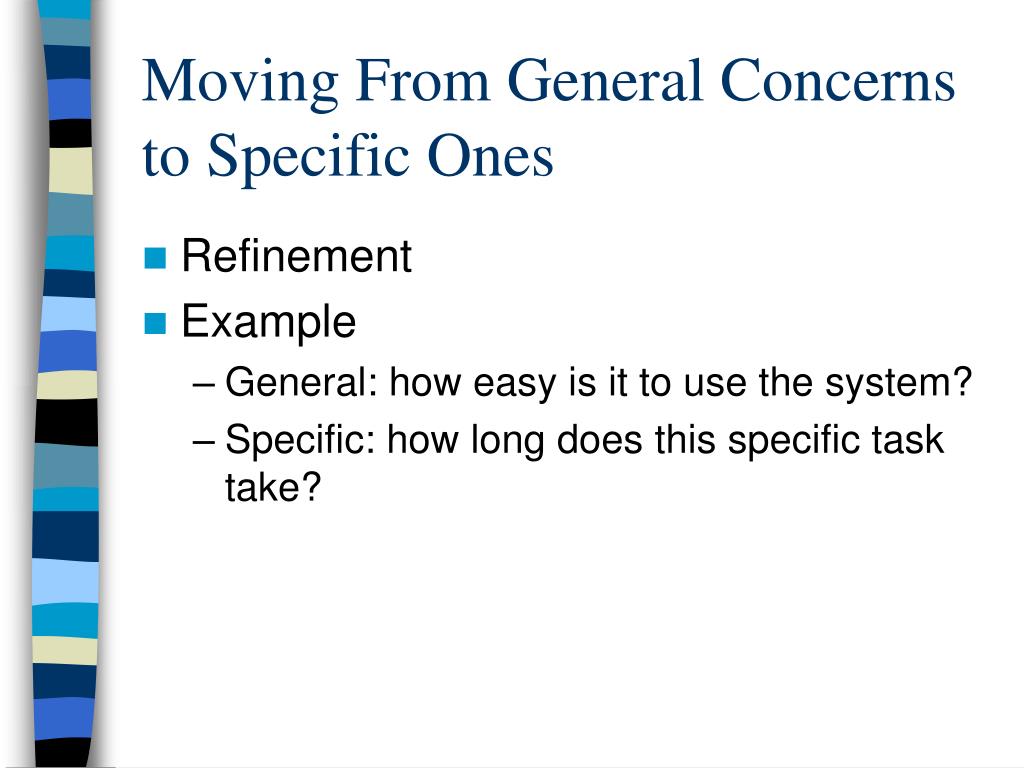 Moving From General Concerns to Specific Ones

Refinement
Example
– General: how easy is it to use the system?
– Specific: how long does this specific task take?